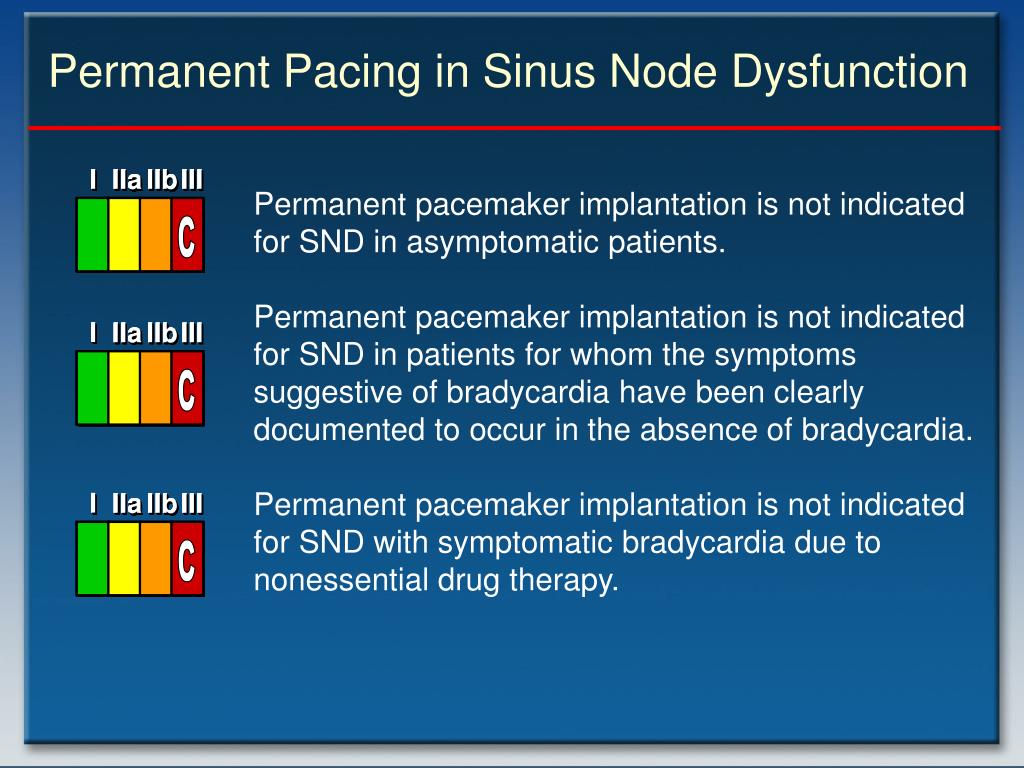 Permanent Pacing in Sinus Node Dysfunction

I IIa IIb III
C

Permanent pacemaker implantation is not indicated for SND in asymptomatic patients.

I IIa IIb III
C

Permanent pacemaker implantation is not indicated for SND in patients for whom the symptoms suggestive of bradycardia have been clearly documented to occur in the absence of bradycardia.

I IIa IIb III
C

Permanent pacemaker implantation is not indicated for SND with symptomatic bradycardia due to nonessential drug therapy.